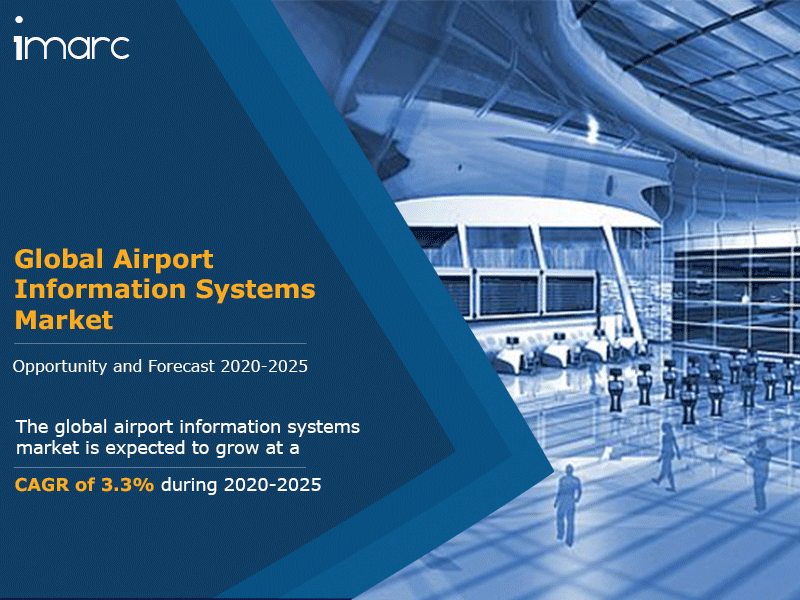 imarc

Global Airport Information Systems Market

Opportunity and Forecast 2020-2025

The global airport information systems market is expected to grow at a CAGR of 3.3% during 2020-2025